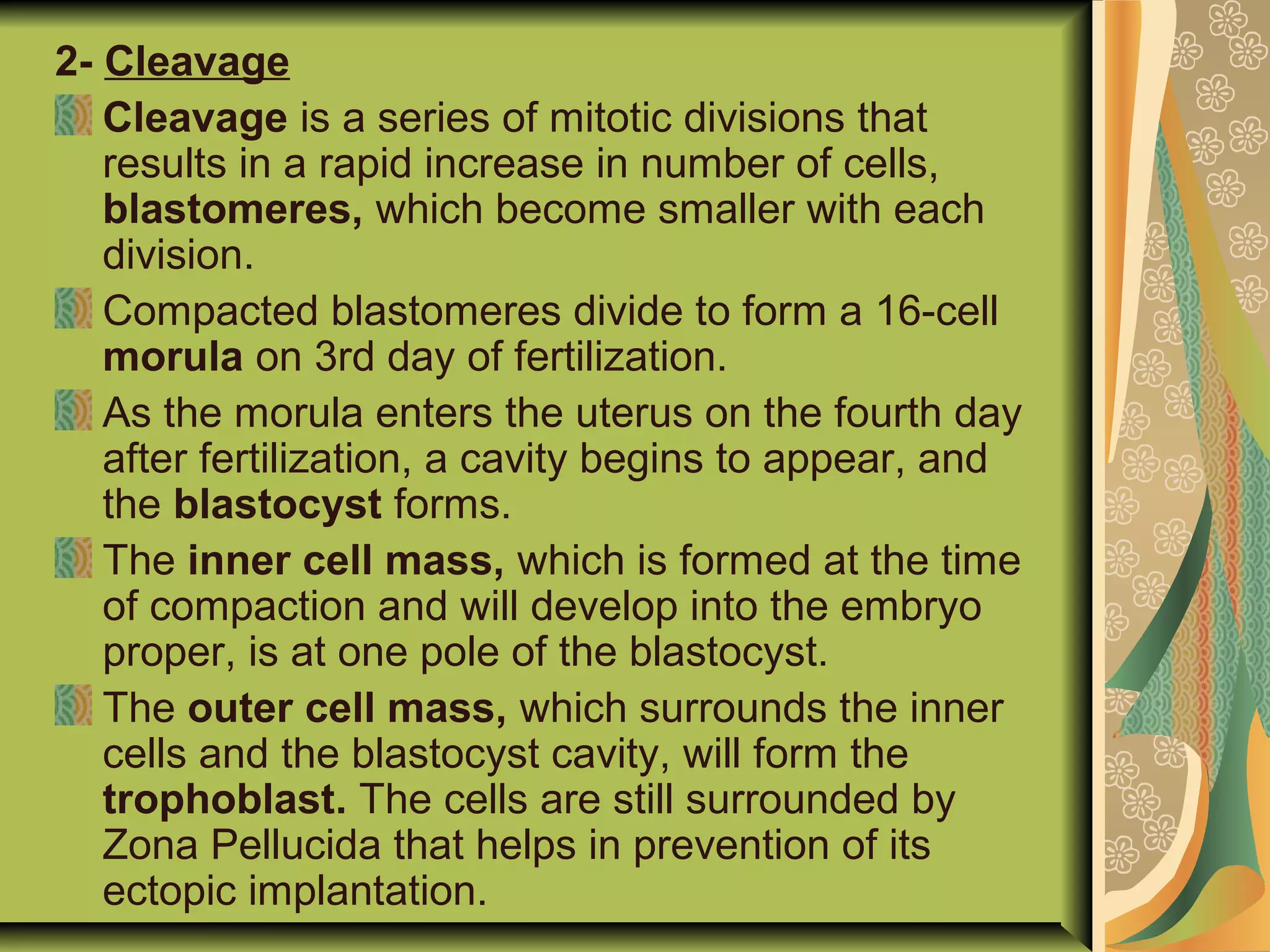 2- Cleavage

Cleavage is a series of mitotic divisions that results in a rapid increase in number of cells, blastomeres, which become smaller with each division.

Compacted blastomeres divide to form a 16-cell morula on 3rd day of fertilization.

As the morula enters the uterus on the fourth day after fertilization, a cavity begins to appear, and the blastocyst forms.

The inner cell mass, which is formed at the time of compaction and will develop into the embryo proper, is at one pole of the blastocyst.

The outer cell mass, which surrounds the inner cells and the blastocyst cavity, will form the trophoblast. The cells are still surrounded by Zona Pellucida that helps in prevention of its ectopic implantation.